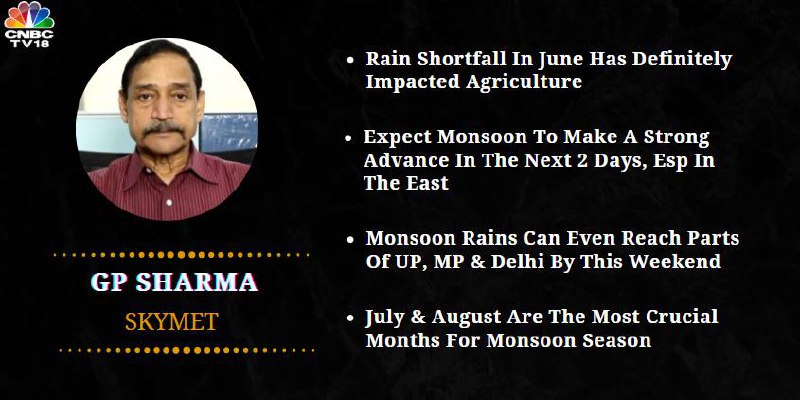 CNBC TV18

GP SHARMA

SKYMET

• Rain Shortfall In June Has Definitely Impacted Agriculture

• Expect Monsoon To Make A Strong Advance In The Next 2 Days, Esp In The East

• Monsoon Rains Can Even Reach Parts Of UP, MP & Delhi By This Weekend

• July & August Are The Most Crucial Months For Monsoon Season